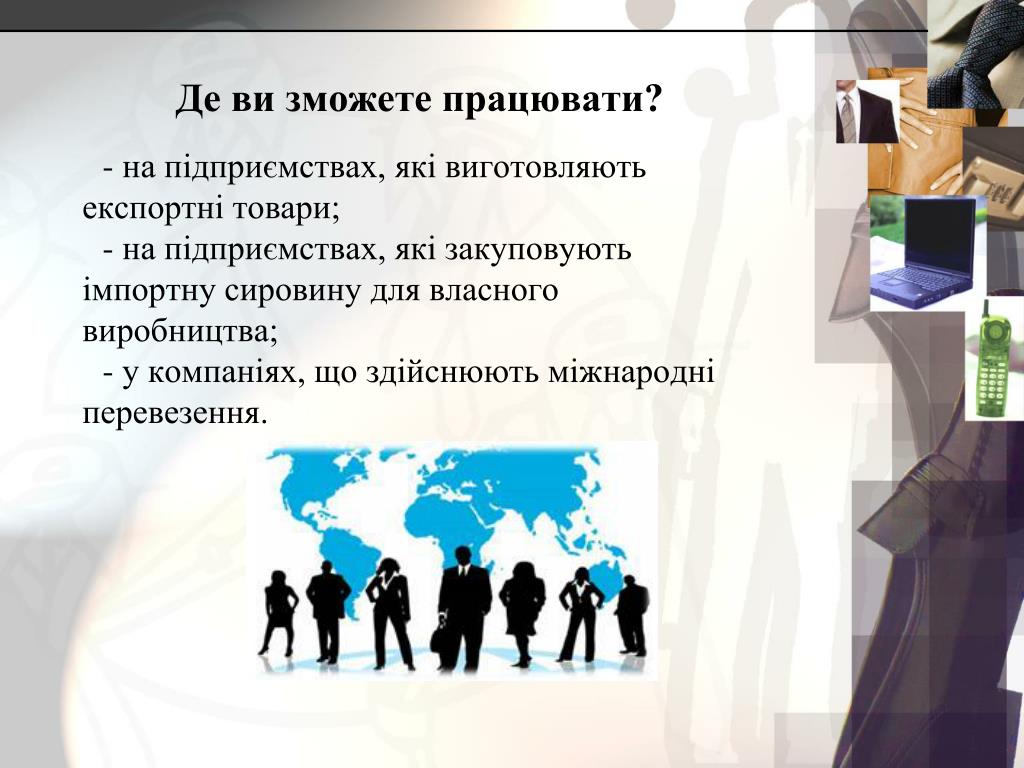 Де ви зможете працювати?

- на підприємствах, які виготовляють експортні товари;

- на підприємствах, які закуповують імпортну сировину для власного виробництва;

- у компаніях, що здійснюють міжнародні перевезення.